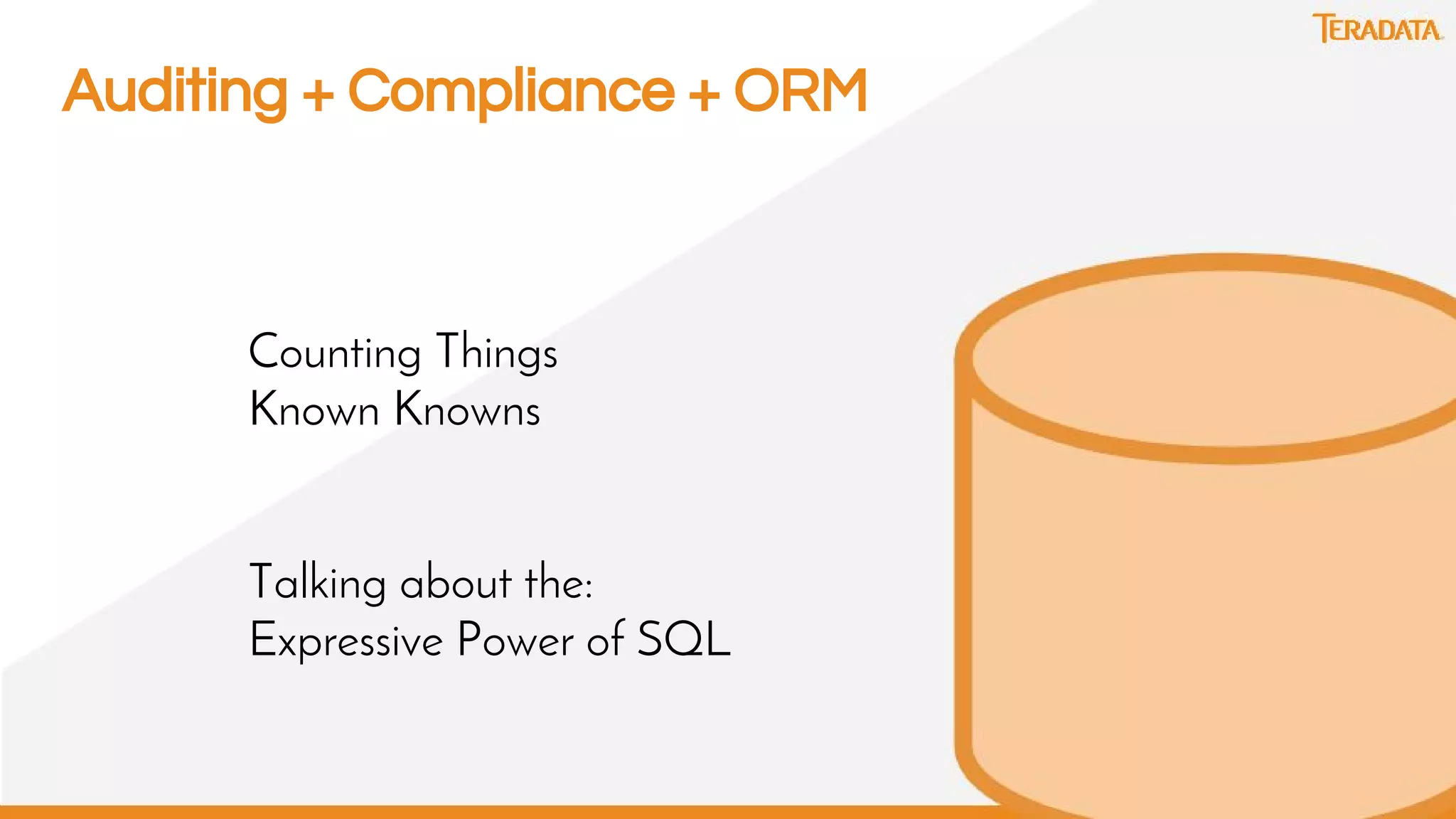 TERADATA

Auditing + Compliance + ORM

Counting Things
Known Knowns

Talking about the:
Expressive Power of SQL